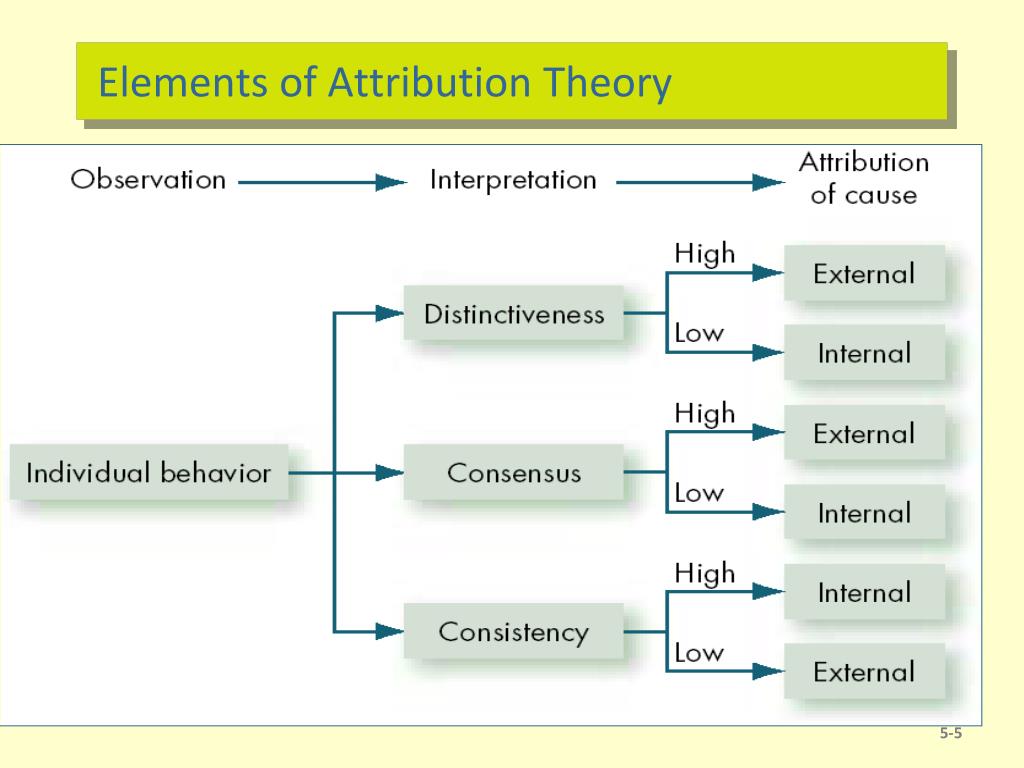 Elements of Attribution Theory

Observation

Interpretation

Attribution of cause

Individual behavior

Distinctiveness

High

External

Low

Internal

Consensus

High

External

Low

Internal

Consistency

High

Internal

Low

External

5-5